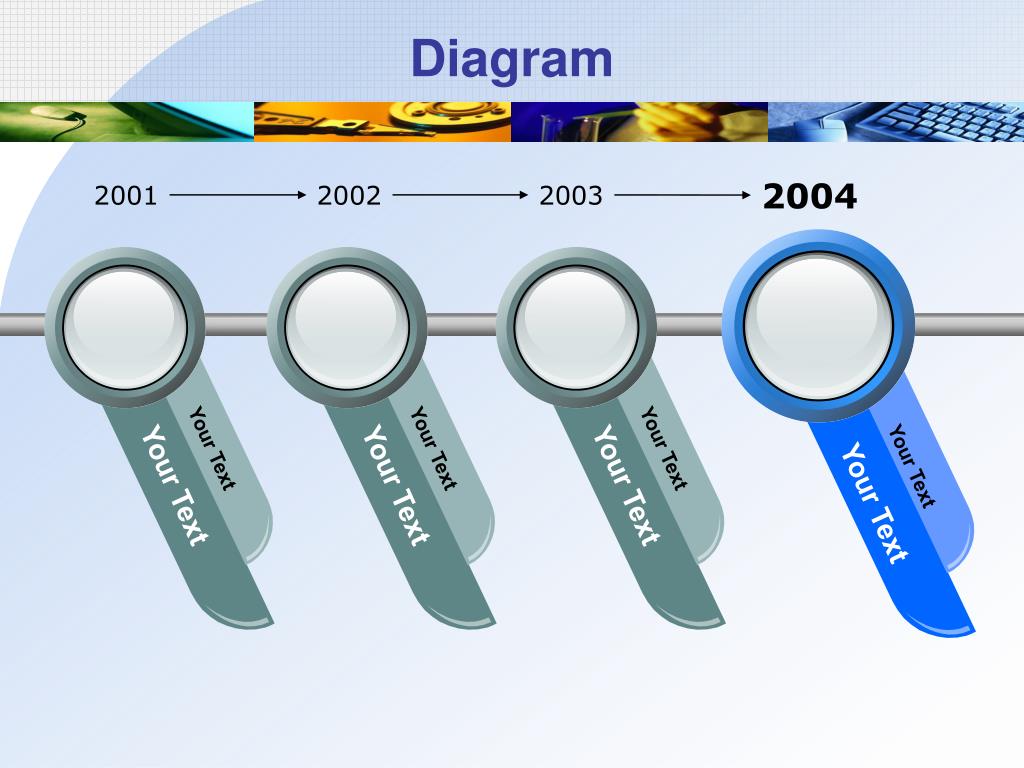 Diagram

2001 2002 2003 2004

Your Text
Your Text

Your Text
Your Text

Your Text
Your Text

Your Text
Your Text